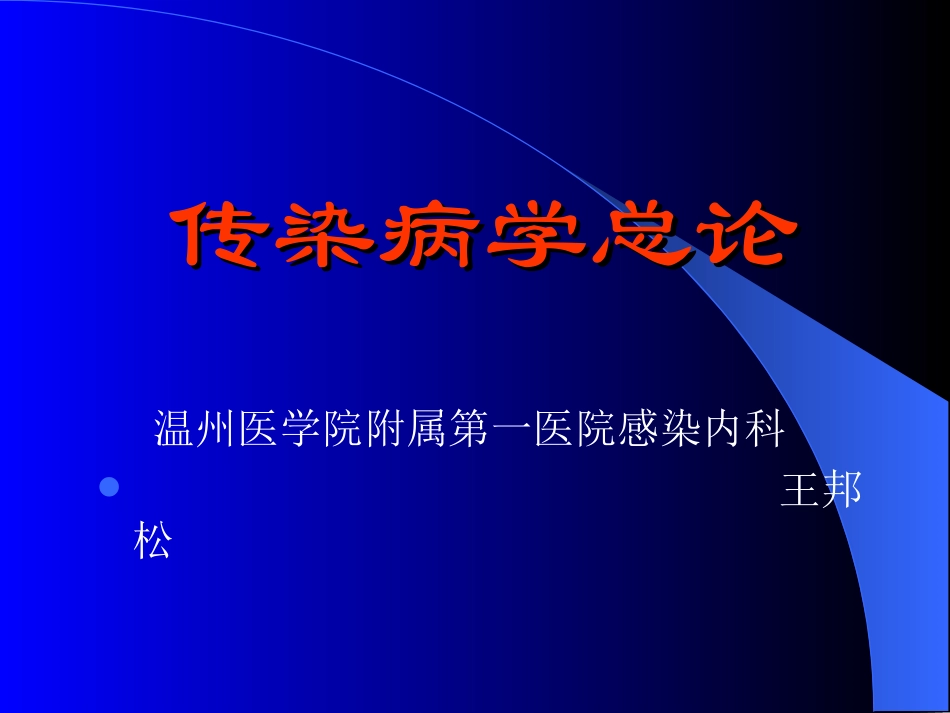 传染病学总论

温州医学院附属第一医院感染内科

王邦松